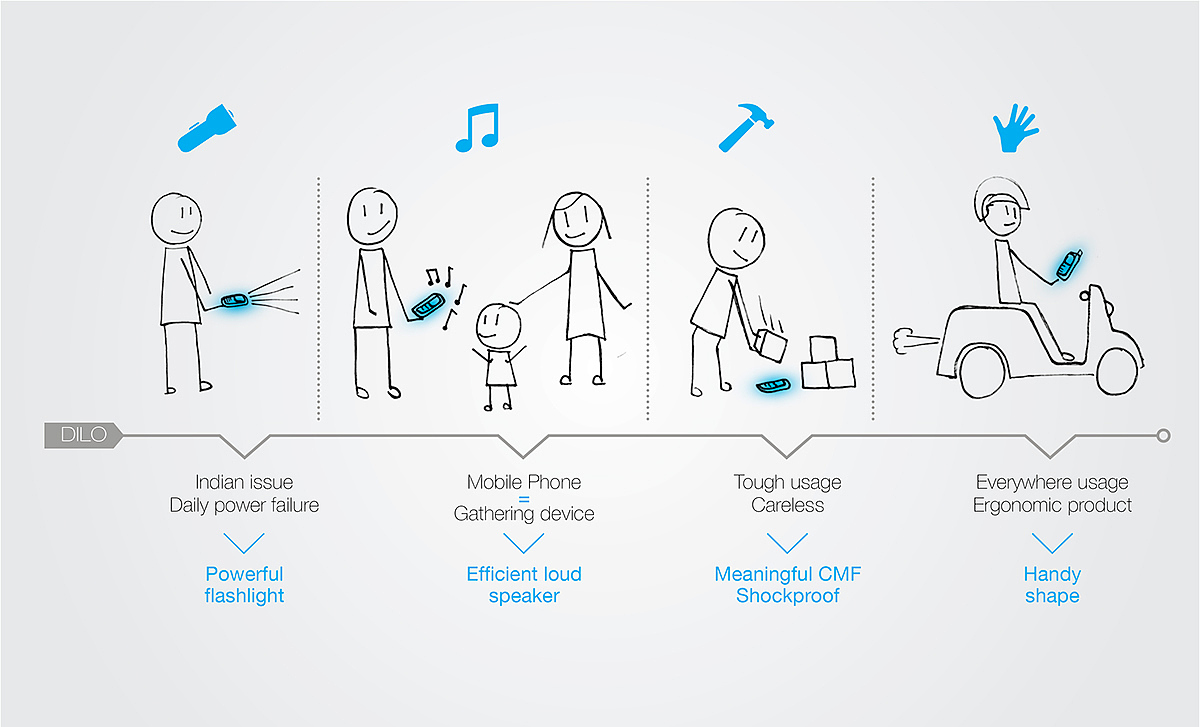 DILO

Indian issue
Daily power failure

Powerful flashlight

Mobile Phone
=
Gathering device

Efficient loud speaker

Tough usage
Careless

Meaningful CMF
Shockproof

Everywhere usage
Ergonomic product

Handy shape